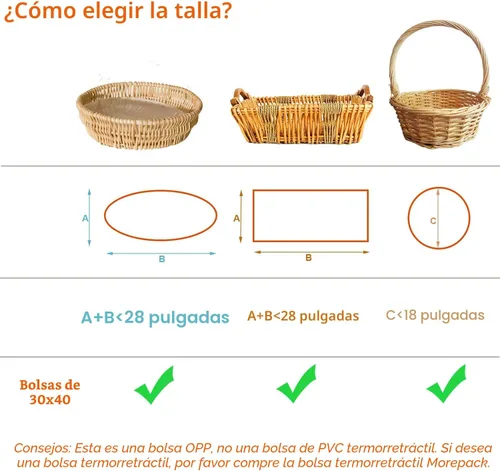 ¿Cómo elegir la talla?

A
B
A
B
C

A+B<28 pulgadas
A+B<28 pulgadas
C<18 pulgadas

Bolsas de 30x40

Consejos: Esta es una bolsa OPP, no una bolsa de PVC termorretráctil. Si desea una bolsa termorretráctil, por favor compre la bolsa termorretráctil Morepack.